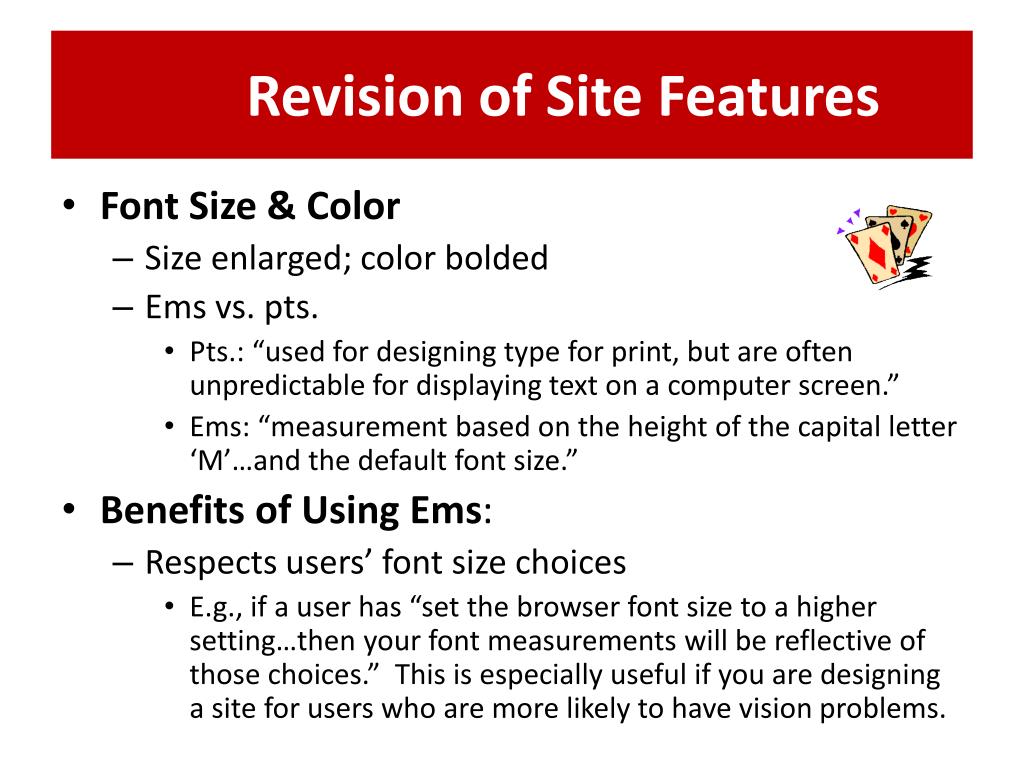 Revision of Site Features

• Font Size & Color
– Size enlarged; color bolded
– Ems vs. pts.
• Pts.: “used for designing type for print, but are often unpredictable for displaying text on a computer screen.”
• Ems: “measurement based on the height of the capital letter ‘M’…and the default font size.”

• Benefits of Using Ems:
– Respects users’ font size choices
• E.g., if a user has “set the browser font size to a higher setting…then your font measurements will be reflective of those choices.” This is especially useful if you are designing a site for users who are more likely to have vision problems.